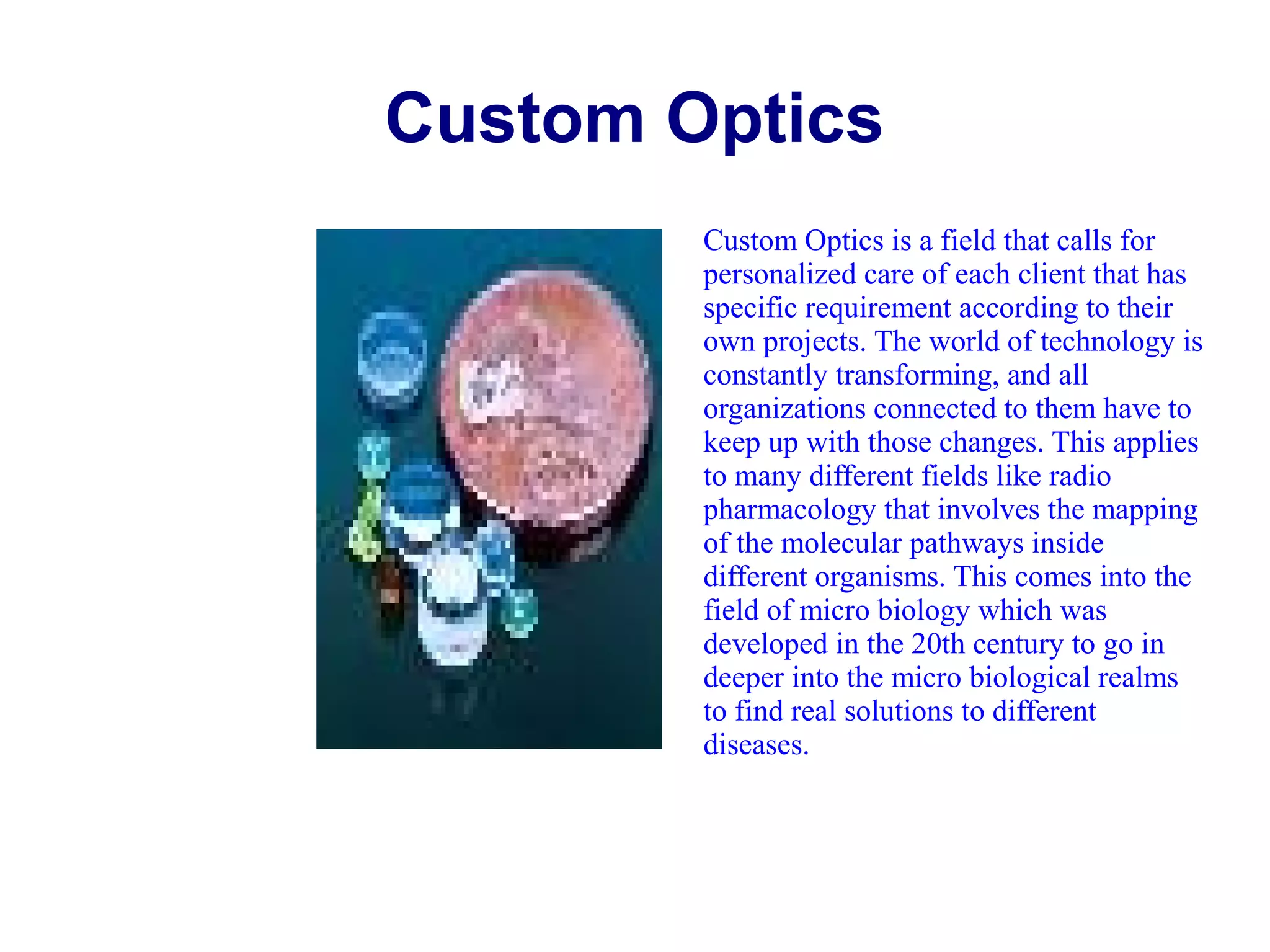 Custom Optics

Custom Optics is a field that calls for personalized care of each client that has specific requirement according to their own projects. The world of technology is constantly transforming, and all organizations connected to them have to keep up with those changes. This applies to many different fields like radio pharmacology that involves the mapping of the molecular pathways inside different organisms. This comes into the field of micro biology which was developed in the 20th century to go in deeper into the micro biological realms to find real solutions to different diseases.